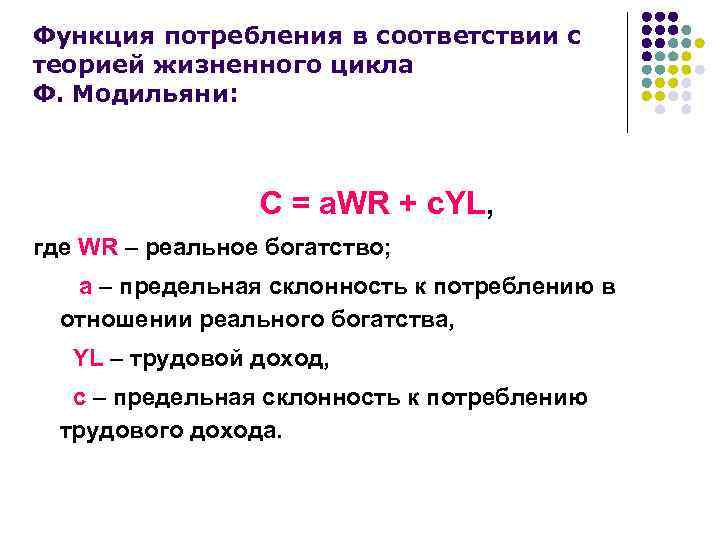 Функция потребления в соответствии с теорией жизненного цикла Ф. Модильяни:

$C = aWR + cYL$,

где WR – реальное богатство;

a – предельная склонность к потреблению в отношении реального богатства,

YL – трудовой доход,

c – предельная склонность к потреблению трудового дохода.